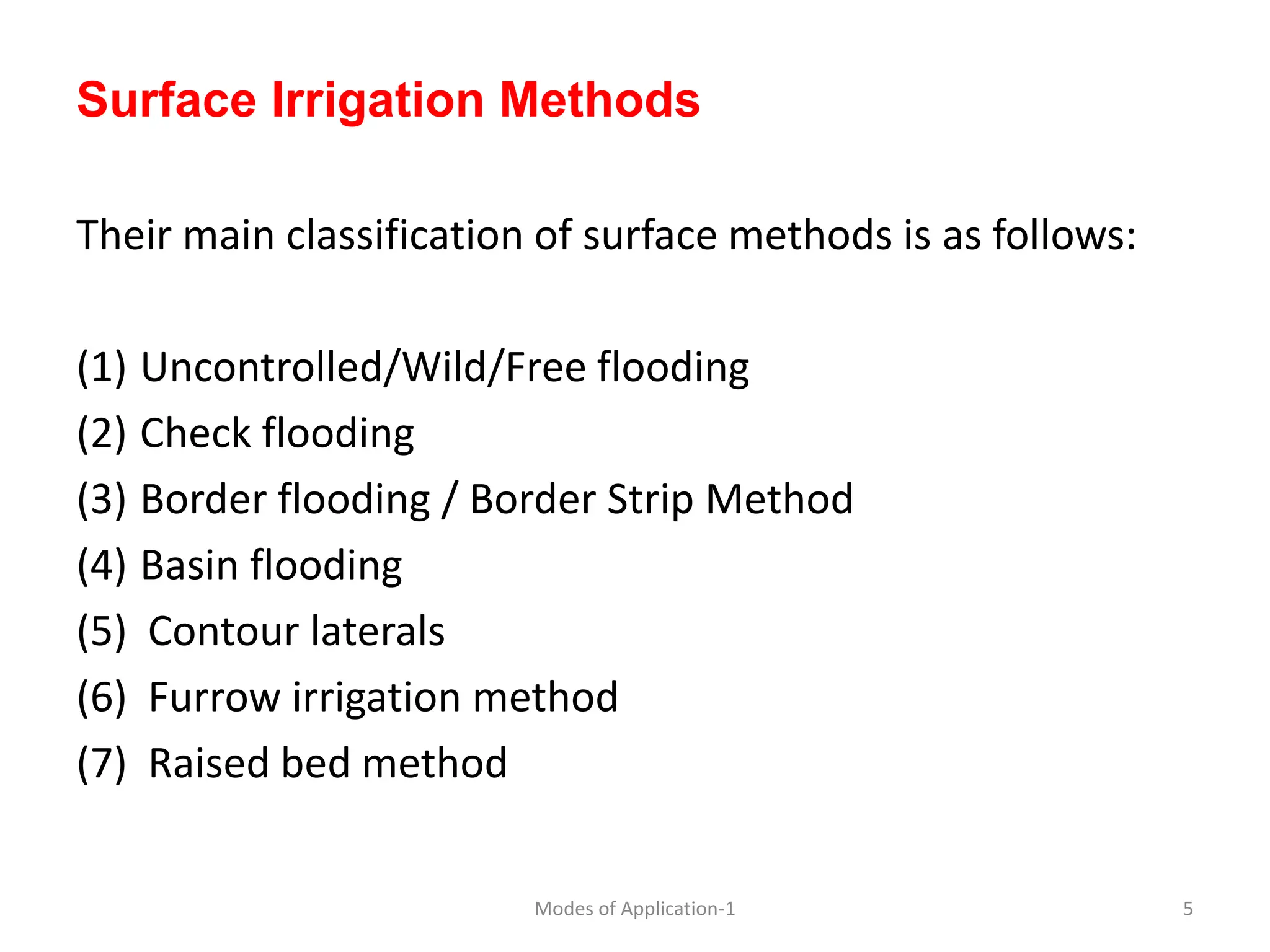 Surface Irrigation Methods

Their main classification of surface methods is as follows:

(1) Uncontrolled/Wild/Free flooding
(2) Check flooding
(3) Border flooding / Border Strip Method
(4) Basin flooding
(5) Contour laterals
(6) Furrow irrigation method
(7) Raised bed method

Modes of Application-1

5